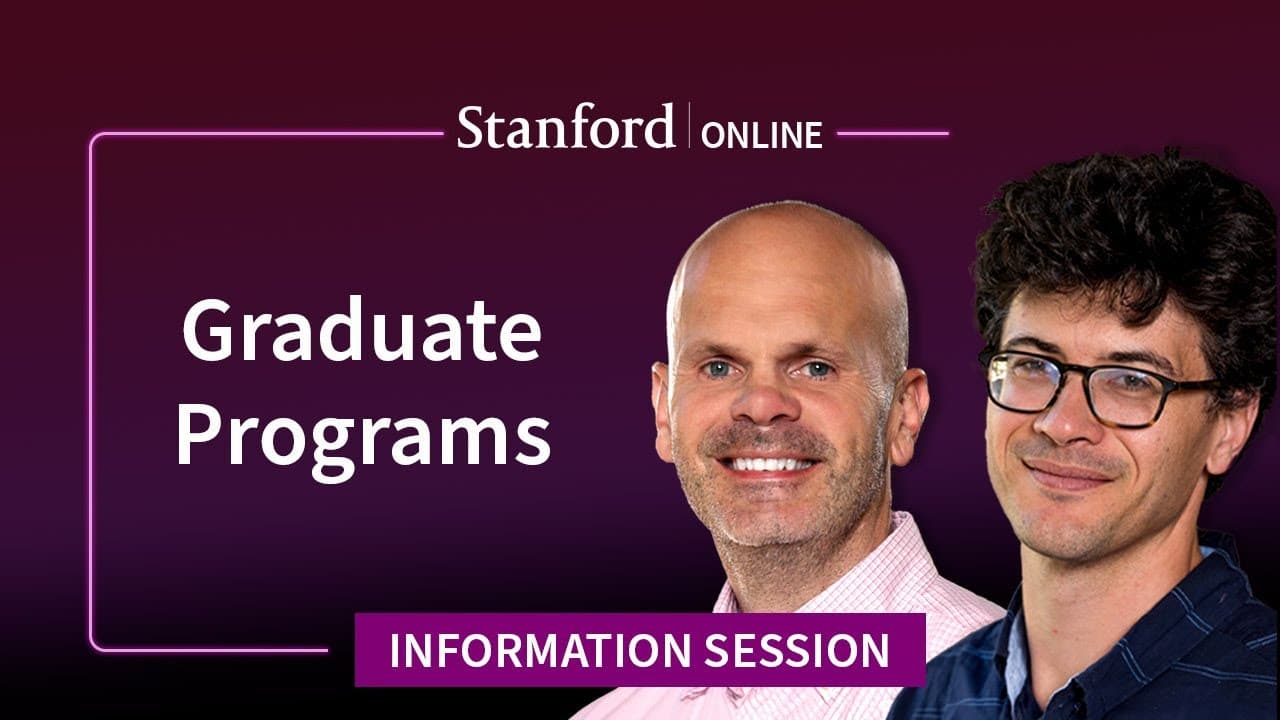 Stanford | ONLINE

Graduate Programs

INFORMATION SESSION